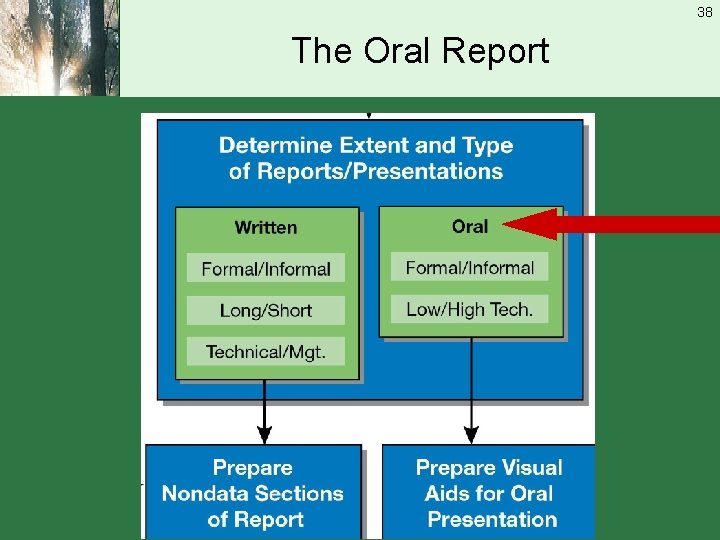 38

The Oral Report

Determine Extent and Type of Reports/Presentations

Written

Formal/Informal

Long/Short

Technical/Mgt.

Oral

Formal/Informal

Low/High Tech.

Prepare Nondata Sections of Report

Prepare Visual Aids for Oral Presentation